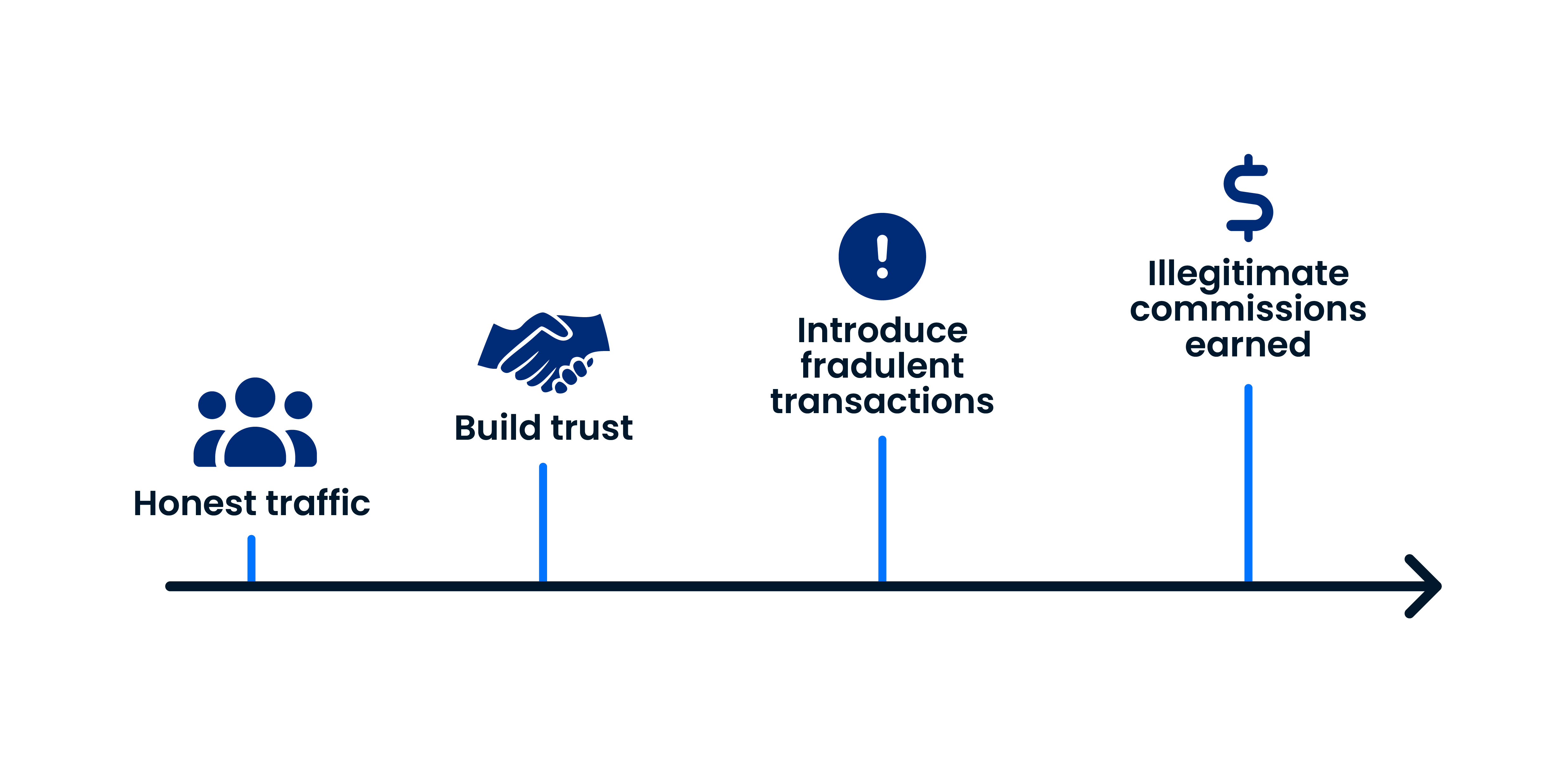 Honest traffic

Build trust

Introduce fradulent transactions

Illegitimate commissions earned